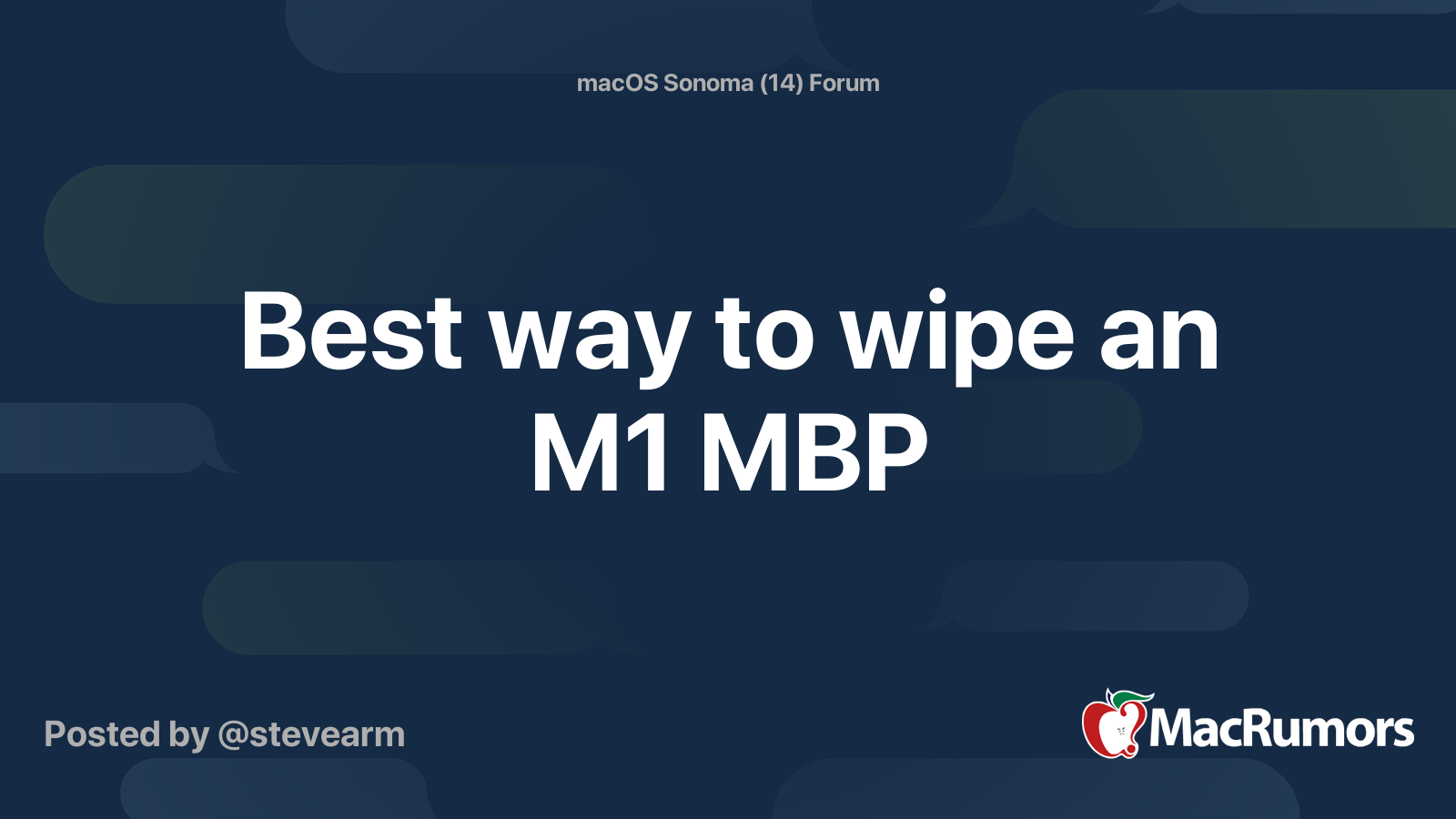 macOS Sonoma (14) Forum

Best way to wipe an M1 MBP

Posted by @stevearm

MacRumors